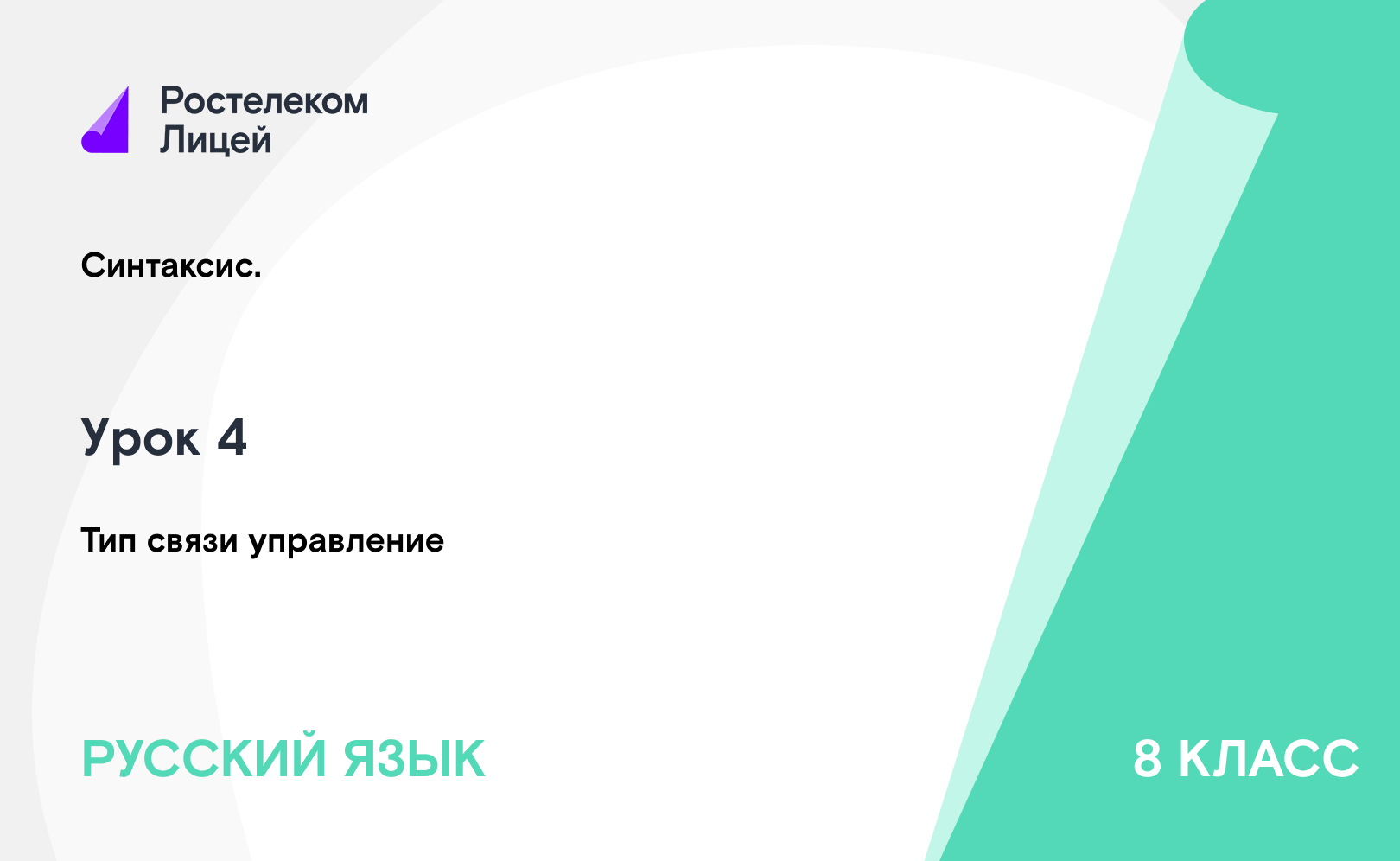 Ростелеком
Лицей

Синтаксис.

Урок 4

Тип связи управление

РУССКИЙ ЯЗЫК

8 КЛАСС